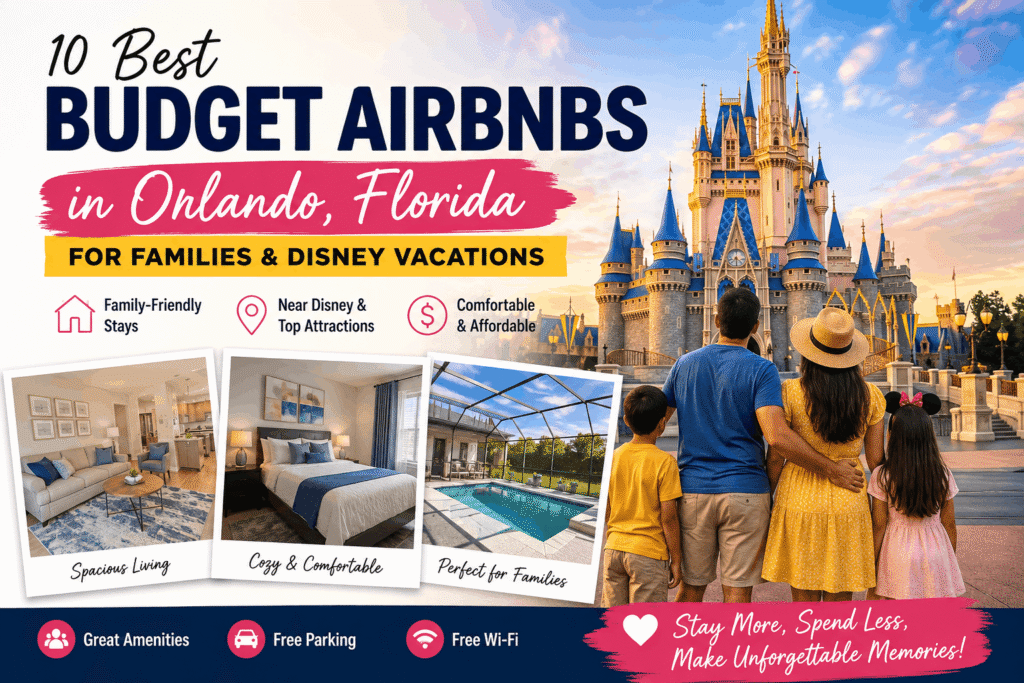 10 Best
BUDGET AIRBNBS
in Orlando, Florida
FOR FAMILIES & DISNEY VACATIONS

Family-Friendly Stays

Near Disney & Top Attractions

Comfortable & Affordable

Spacious Living

Cozy & Comfortable

Perfect for Families

Great Amenities

Free Parking

Free Wi-Fi

Stay More, Spend Less, Make Unforgettable Memories!